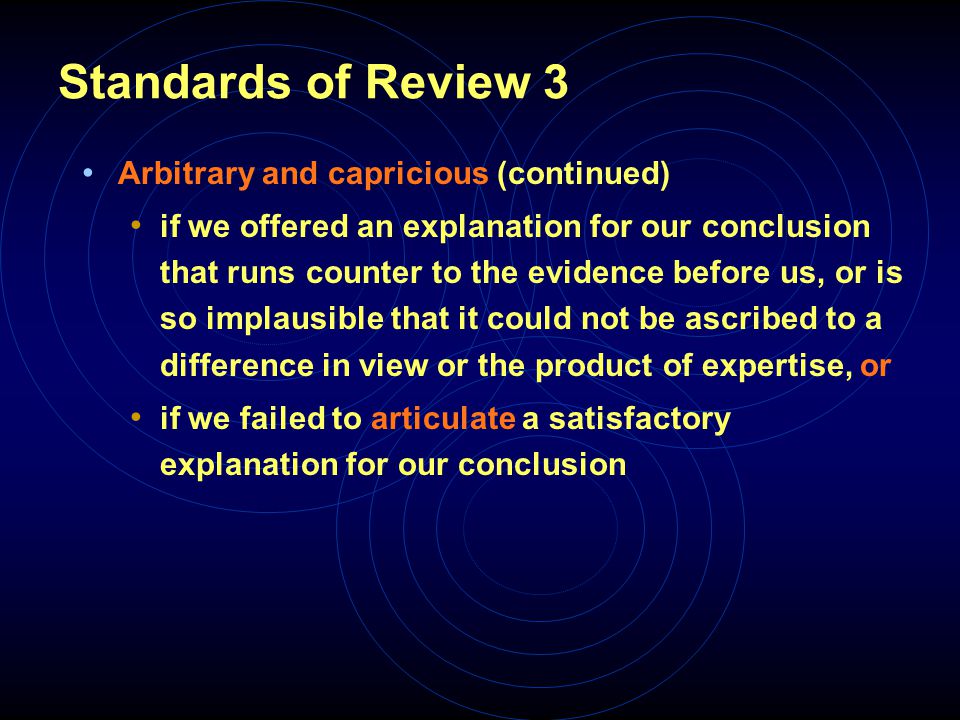 Standards of Review 3

• Arbitrary and capricious (continued)
  • if we offered an explanation for our conclusion that runs counter to the evidence before us, or is so implausible that it could not be ascribed to a difference in view or the product of expertise, or
  • if we failed to articulate a satisfactory explanation for our conclusion